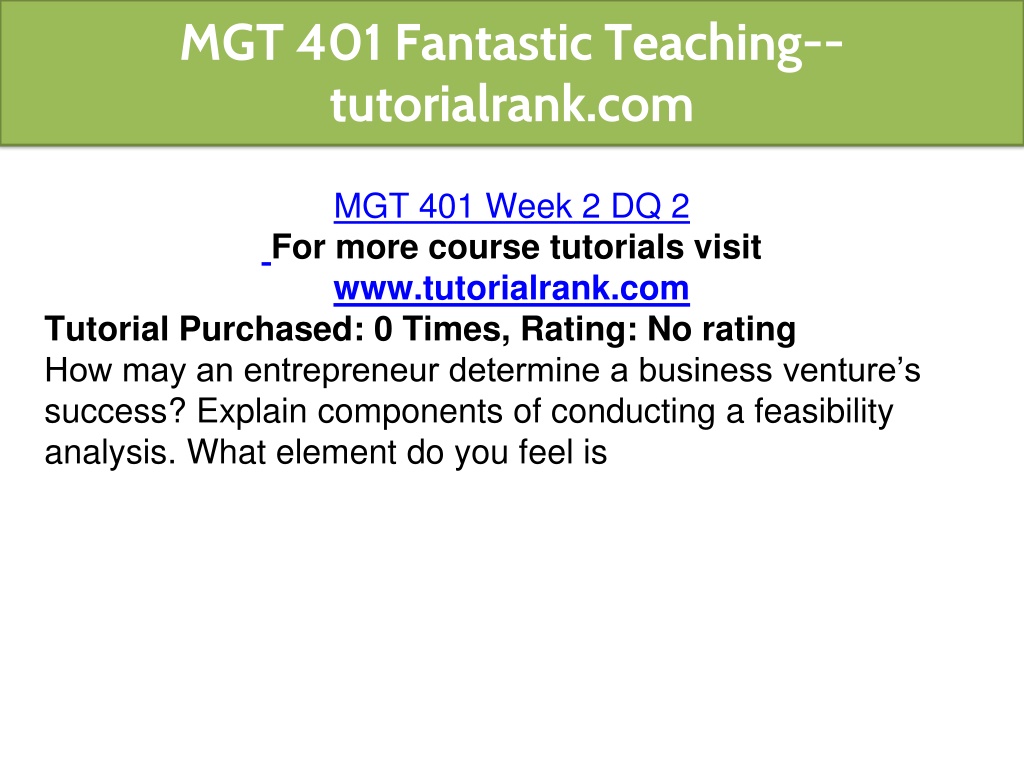 MGT 401 Fantastic Teaching--tutorialrank.com

MGT 401 Week 2 DQ 2
For more course tutorials visit
www.tutorialrank.com
Tutorial Purchased: 0 Times, Rating: No rating
How may an entrepreneur determine a business venture's success? Explain components of conducting a feasibility analysis. What element do you feel is